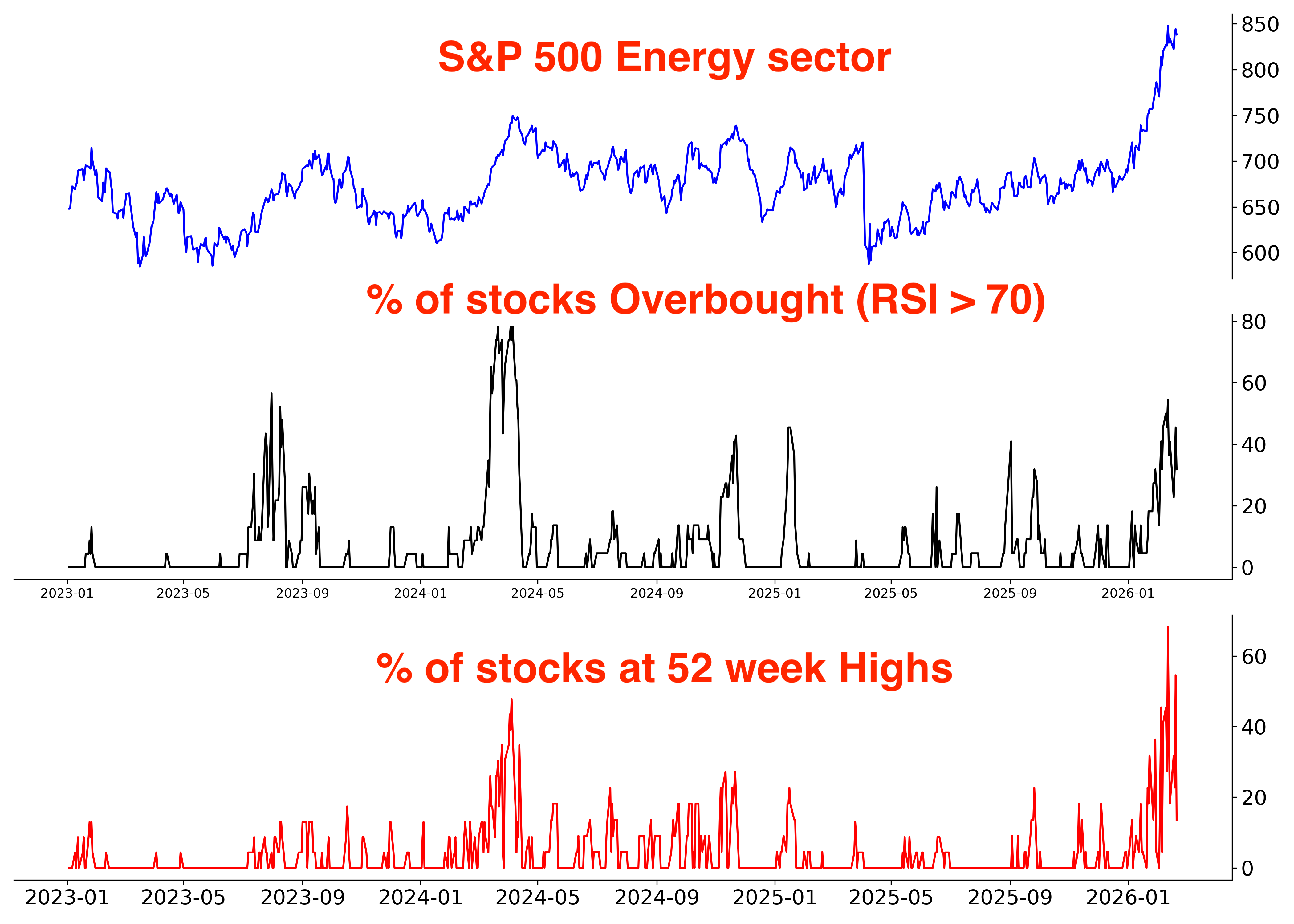 S&P 500 Energy sector

850
800
750
700
650
600

% of stocks Overbought (RSI > 70)

80
60
40
20
0

2023-01 2023-05 2023-09 2024-01 2024-05 2024-09 2025-01 2025-05 2025-09 2026-01

% of stocks at 52 week Highs

60
40
20
0

2023-01 2023-05 2023-09 2024-01 2024-05 2024-09 2025-01 2025-05 2025-09 2026-01